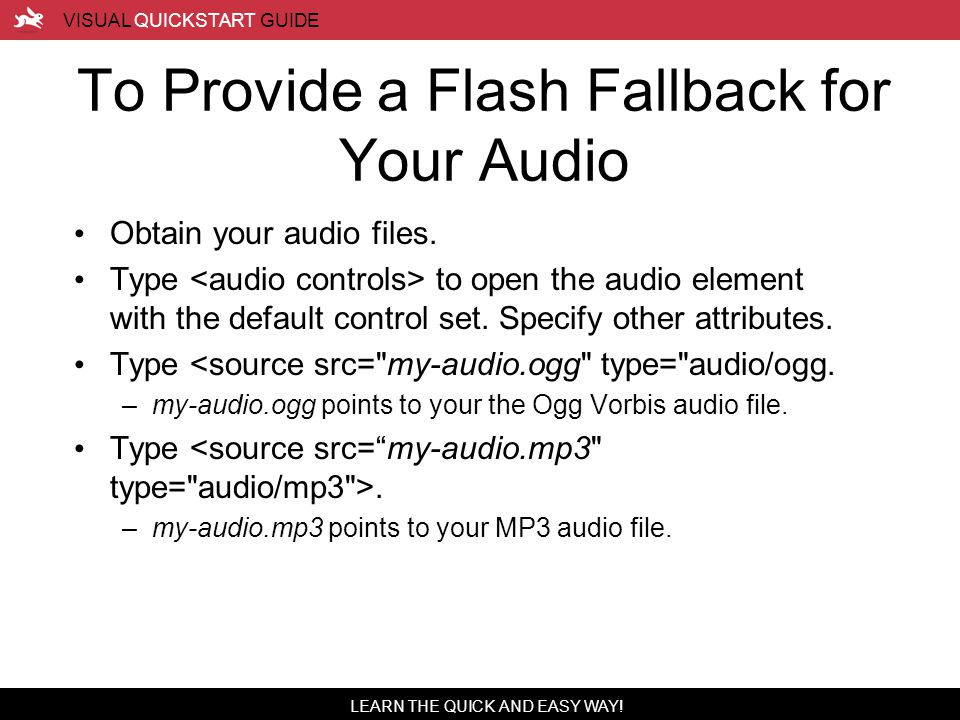 VISUAL QUICKSTART GUIDE

To Provide a Flash Fallback for Your Audio

• Obtain your audio files.
• Type <audio controls> to open the audio element with the default control set. Specify other attributes.
• Type <source src="my-audio.ogg" type="audio/ogg.
– my-audio.ogg points to your the Ogg Vorbis audio file.
• Type <source src=“my-audio.mp3" type="audio/mp3">.
– my-audio.mp3 points to your MP3 audio file.

LEARN THE QUICK AND EASY WAY!